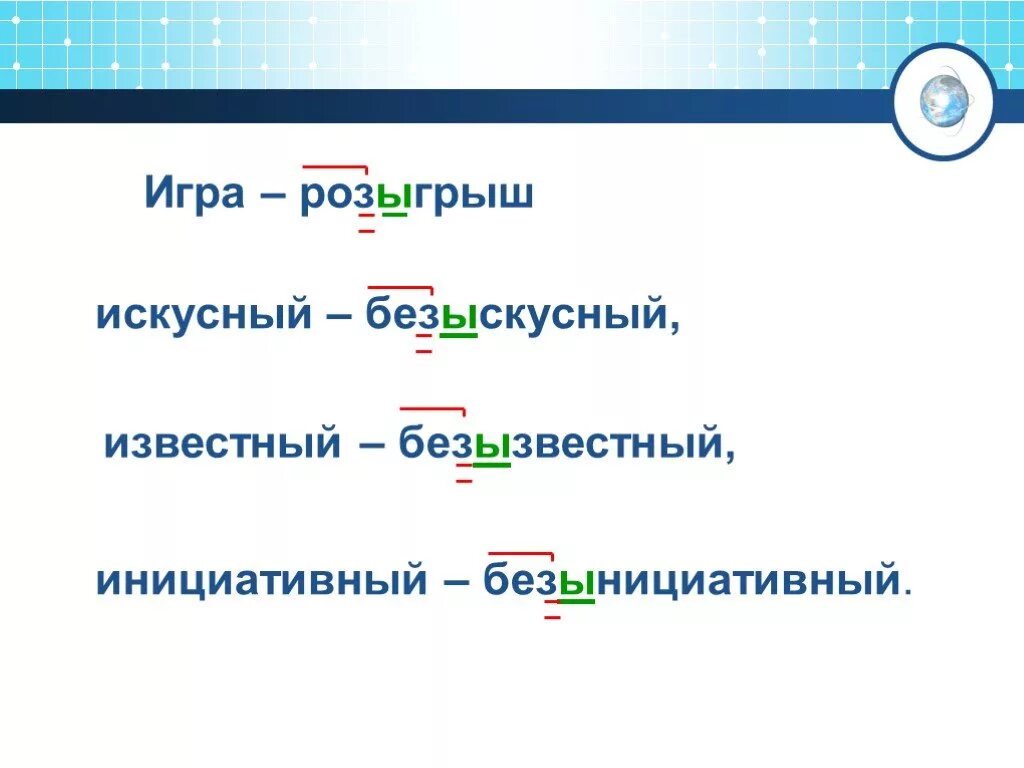 Игра – розыгрыш

искусный – безыскусный,

известный – безызвестный,

инициативный – безынициативный.